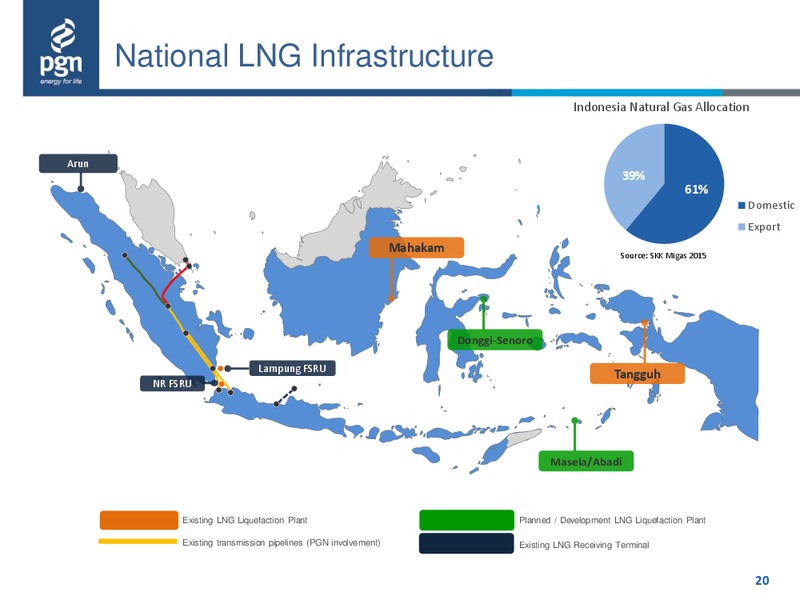 pgn
energy for life

National LNG Infrastructure

Indonesia Natural Gas Allocation

39%

61%

Domestic

Export

Source: SKK Migas 2015

Arun

Mahakam

Donggi-Senoro

Lampung FSRU

NR FSRU

Tangguh

Masela/Abadi

Existing LNG Liquefaction Plant

Existing transmission pipelines (PGN involvement)

Planned / Development LNG Liquefaction Plant

Existing LNG Receiving Terminal

20